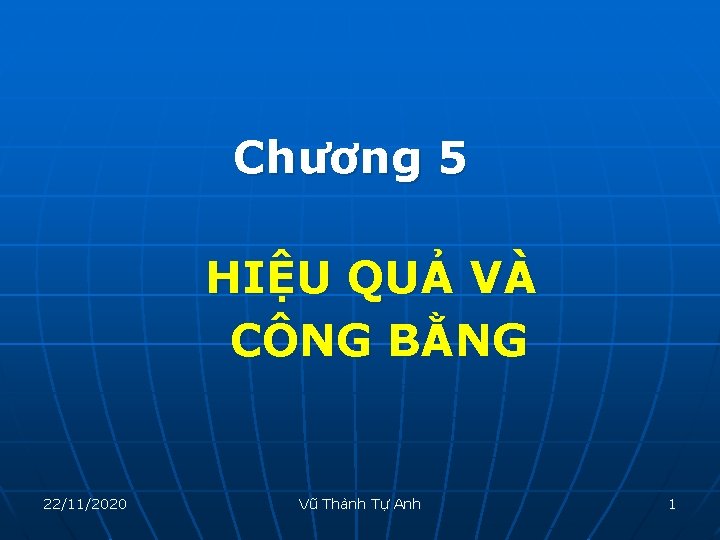 Chương 5

HIỆU QUẢ VÀ CÔNG BẰNG

22/11/2020

Vũ Thành Tự Anh

1